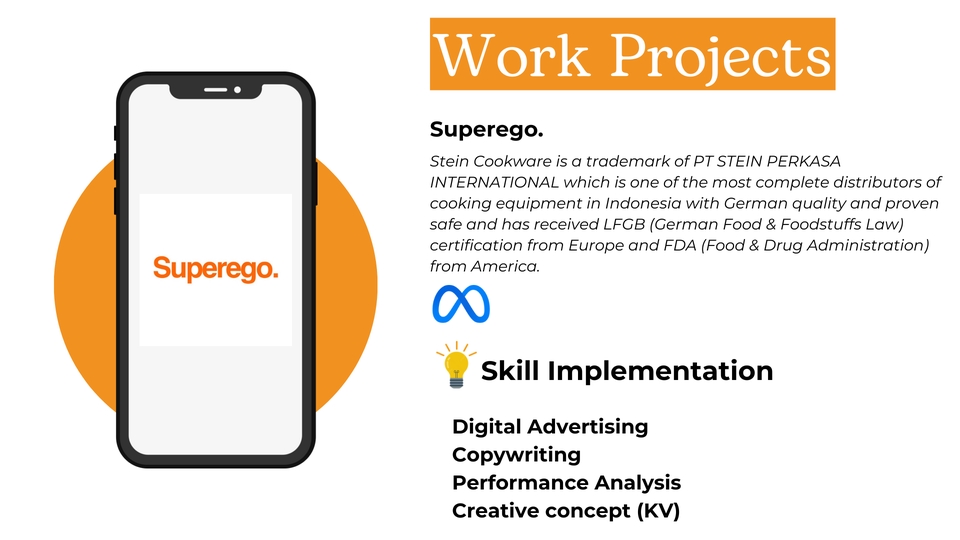 Superego.

Work Projects

Superego.

Stein Cookware is a trademark of PT STEIN PERKASA INTERNATIONAL which is one of the most complete distributors of cooking equipment in Indonesia with German quality and proven safe and has received LFGB (German Food & Foodstuffs Law) certification from Europe and FDA (Food & Drug Administration) from America.

Skill Implementation

Digital Advertising
Copywriting
Performance Analysis
Creative concept (KV)